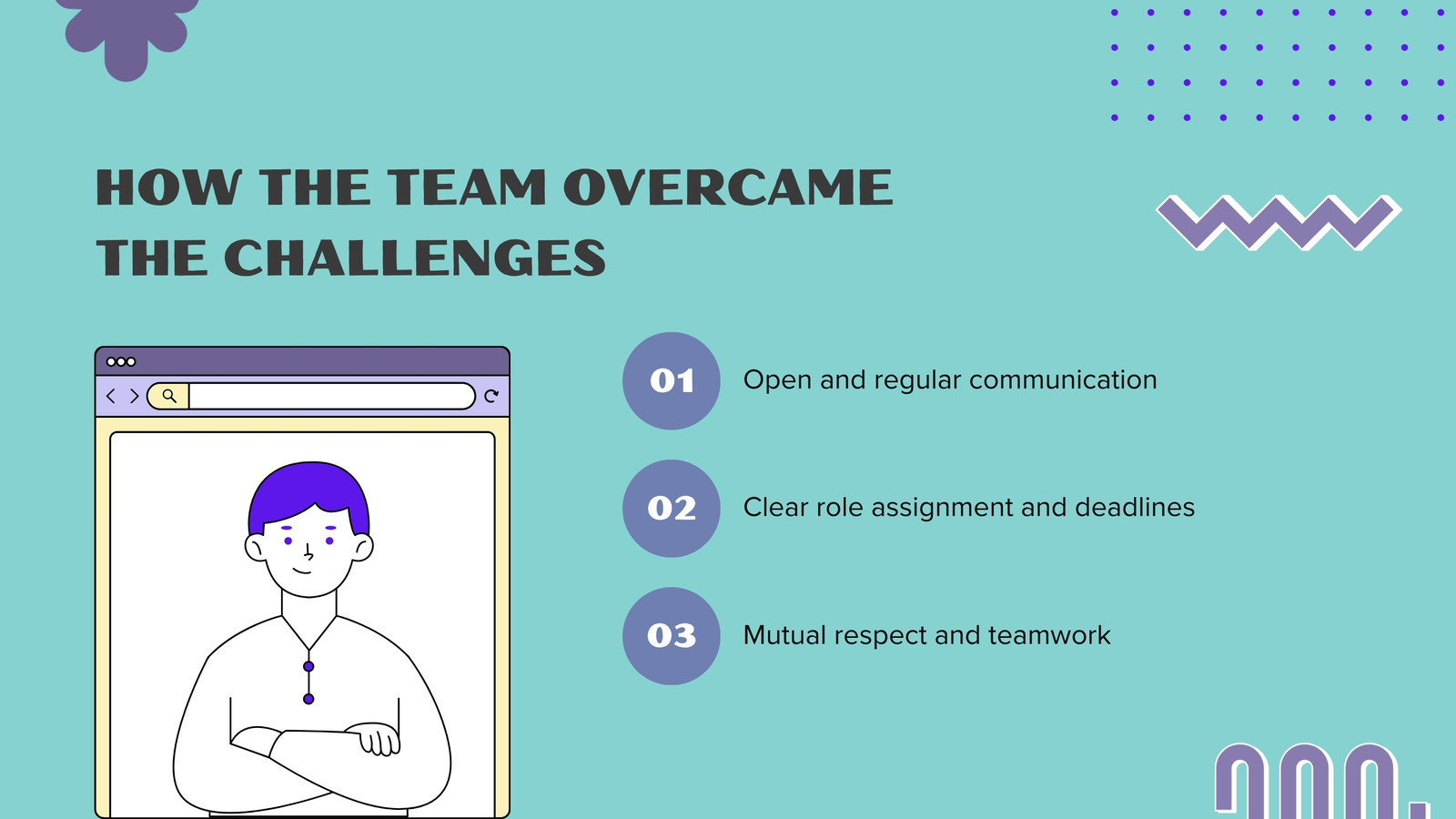 HOW THE TEAM OVERCAME THE CHALLENGES

01 Open and regular communication

02 Clear role assignment and deadlines

03 Mutual respect and teamwork